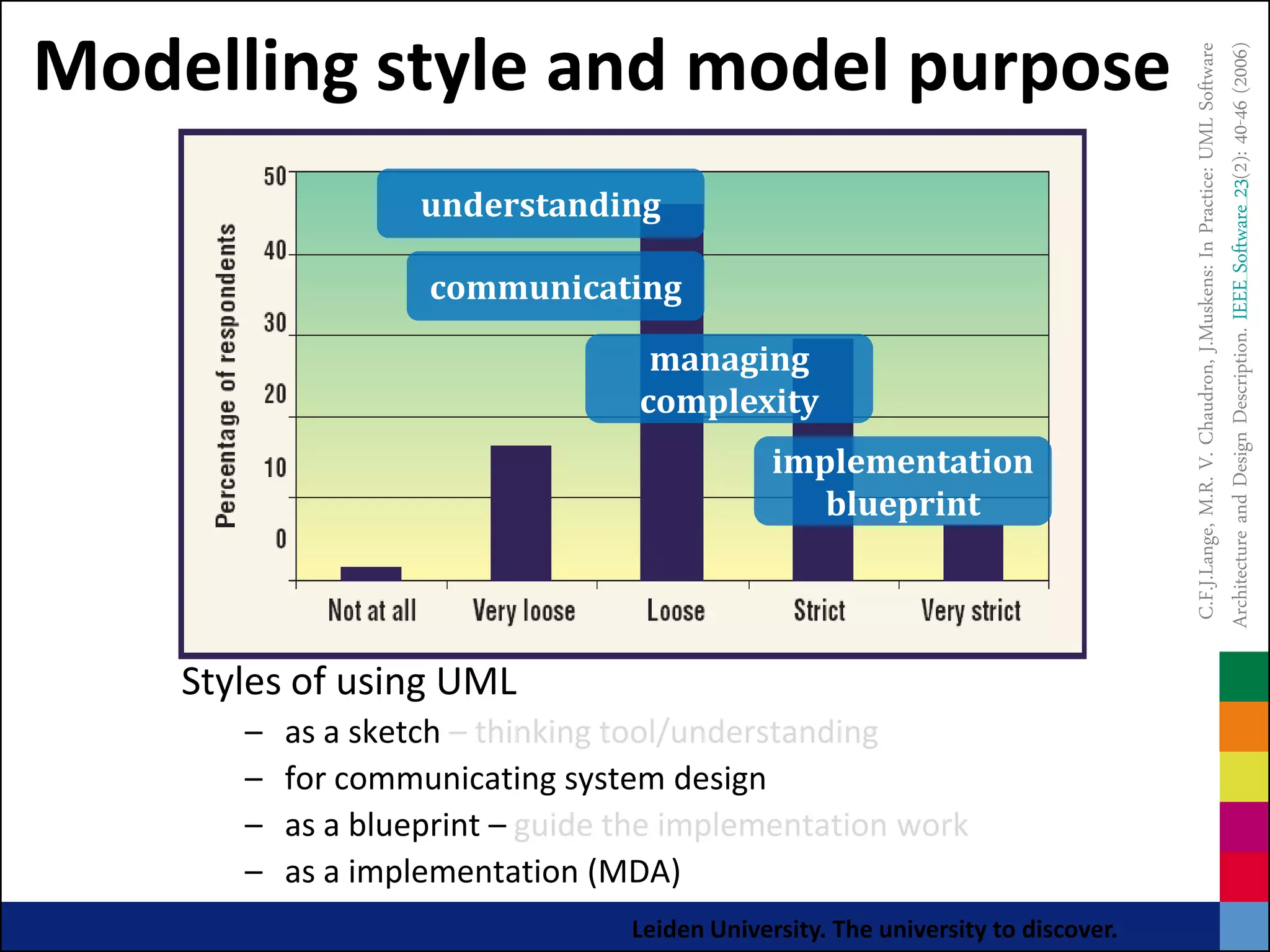 Modelling style and model purpose

C.F.J.Lange, M.R. V. Chaudron, J.Muskens: In Practice: UML Software Architecture and Design Description. IEEE Software 23(2): 40-46 (2006)

Percentage of respondents

50
40
30
20
10
0

understanding

communicating

managing complexity

implementation blueprint

Not at all
Very loose
Loose
Strict
Very strict

Styles of using UML

– as a sketch – thinking tool/understanding
– for communicating system design
– as a blueprint – guide the implementation work
– as a implementation (MDA)

Leiden University. The university to discover.